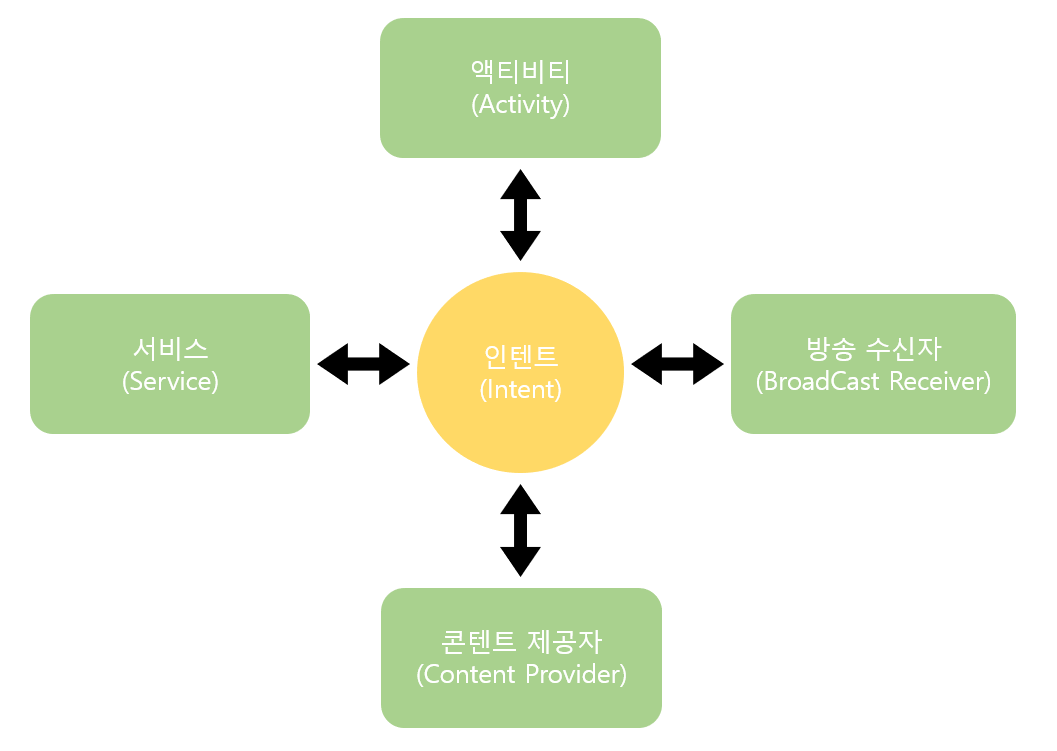 액티비티
(Activity)

서비스
(Service)

인텐트
(Intent)

방송 수신자
(BroadCast Receiver)

콘텐트 제공자
(Content Provider)